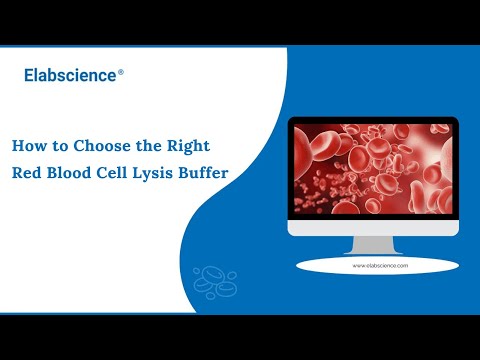 Elabscience®

How to Choose the Right Red Blood Cell Lysis Buffer

www.elabscience.com